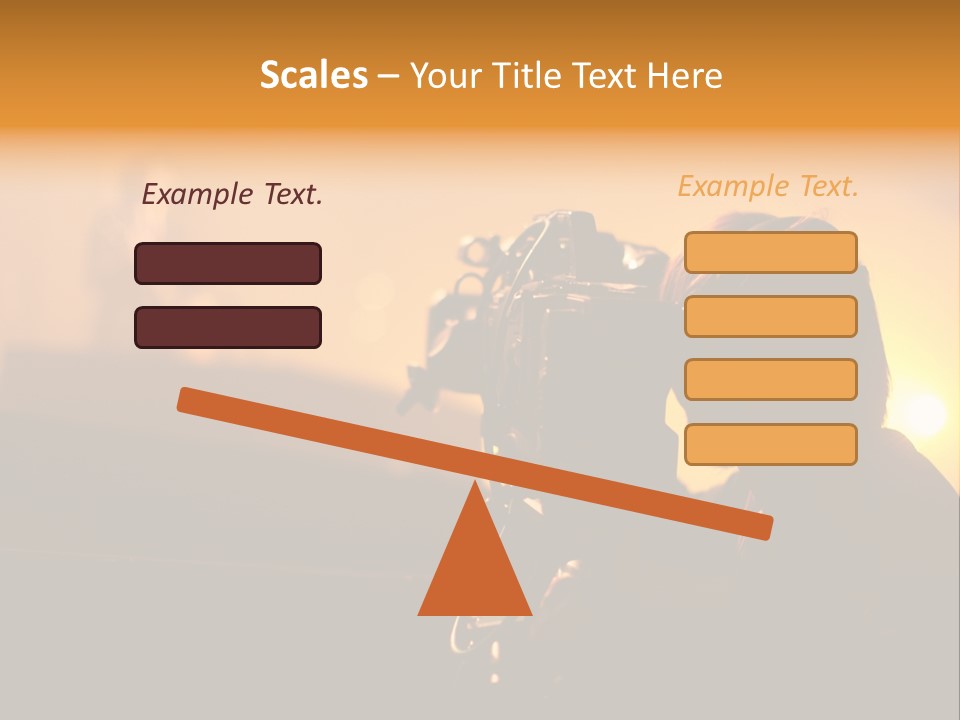 Scales – Your Title Text Here

Example Text.

Example Text.